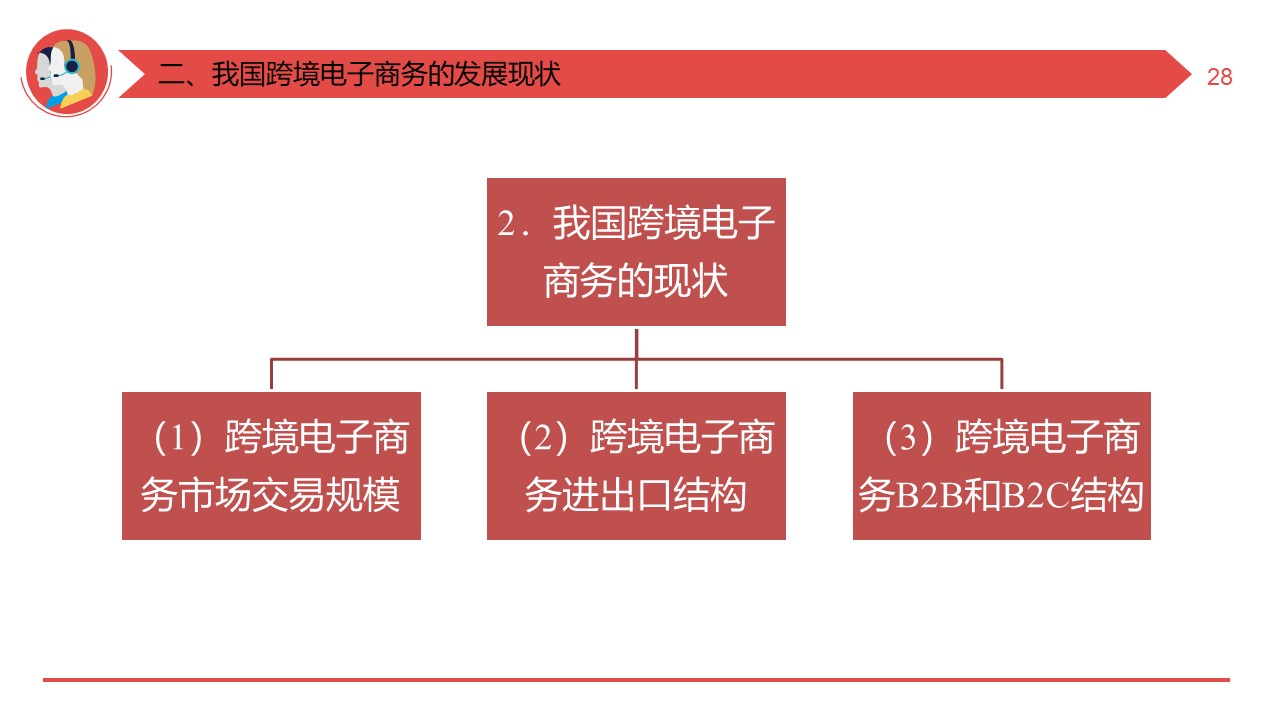 二、我国跨境电子商务的发展现状

28

2．我国跨境电子商务的现状

（1）跨境电子商务市场交易规模

（2）跨境电子商务进出口结构

（3）跨境电子商务B2B和B2C结构